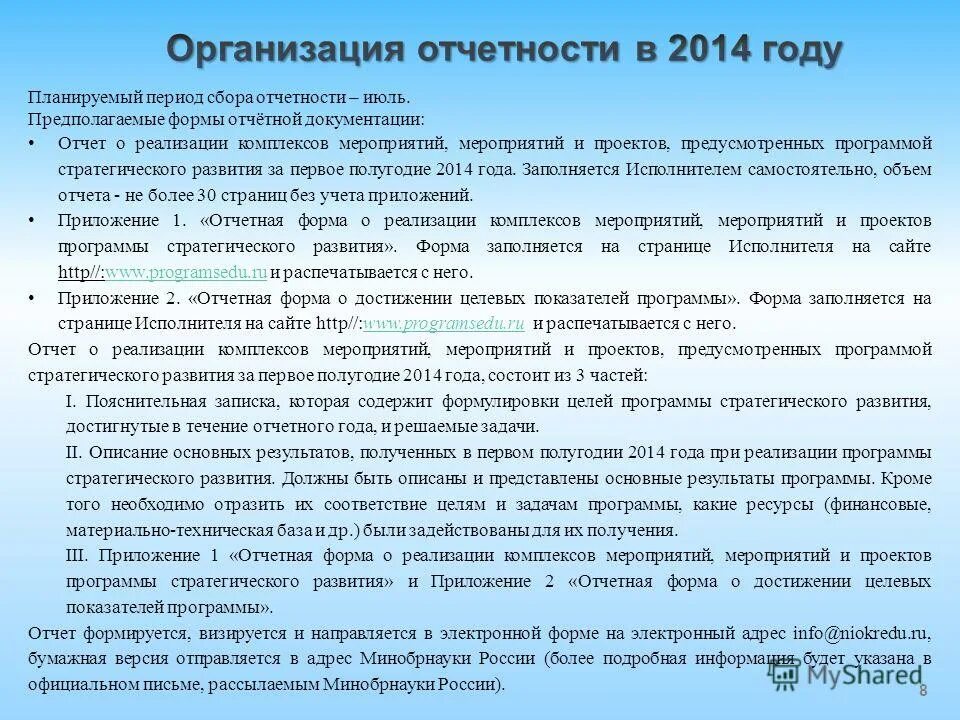 Организация отчетности в 2014 году

Планируемый период сбора отчетности – июль.
Предполагаемые формы отчётной документации:

• Отчет о реализации комплексов мероприятий, мероприятий и проектов, предусмотренных программой стратегического развития за первое полугодие 2014 года. Заполняется Исполнителем самостоятельно, объем отчета - не более 30 страниц без учета приложений.

• Приложение 1. «Отчетная форма о реализации комплексов мероприятий, мероприятий и проектов программы стратегического развития». Форма заполняется на странице Исполнителя на сайте http//:www.programsedu.ru и распечатывается с него.

• Приложение 2. «Отчетная форма о достижении целевых показателей программы». Форма заполняется на странице Исполнителя на сайте http//:www.programsedu.ru и распечатывается с него.

Отчет о реализации комплексов мероприятий, мероприятий и проектов, предусмотренных программой стратегического развития за первое полугодие 2014 года, состоит из 3 частей:

I. Пояснительная записка, которая содержит формулировки целей программы стратегического развития, достигнутые в течение отчетного года, и решаемые задачи.

II. Описание основных результатов, полученных в первом полугодии 2014 года при реализации программы стратегического развития. Должны быть описаны и представлены основные результаты программы. Кроме того необходимо отразить их соответствие целям и задачам программы, какие ресурсы (финансовые, материально-техническая база и др.) были задействованы для их получения.

III. Приложение 1 «Отчетная форма о реализации комплексов мероприятий, мероприятий и проектов программы стратегического развития» и Приложение 2 «Отчетная форма о достижении целевых показателей программы».

Отчет формируется, визируется и направляется в электронной форме на электронный адрес info@niokredu.ru, бумажная версия отправляется в адрес Минобрнауки России (более подробная информация будет указана в официальном письме, рассылаемым Минобрнауки России).

MyShared

8